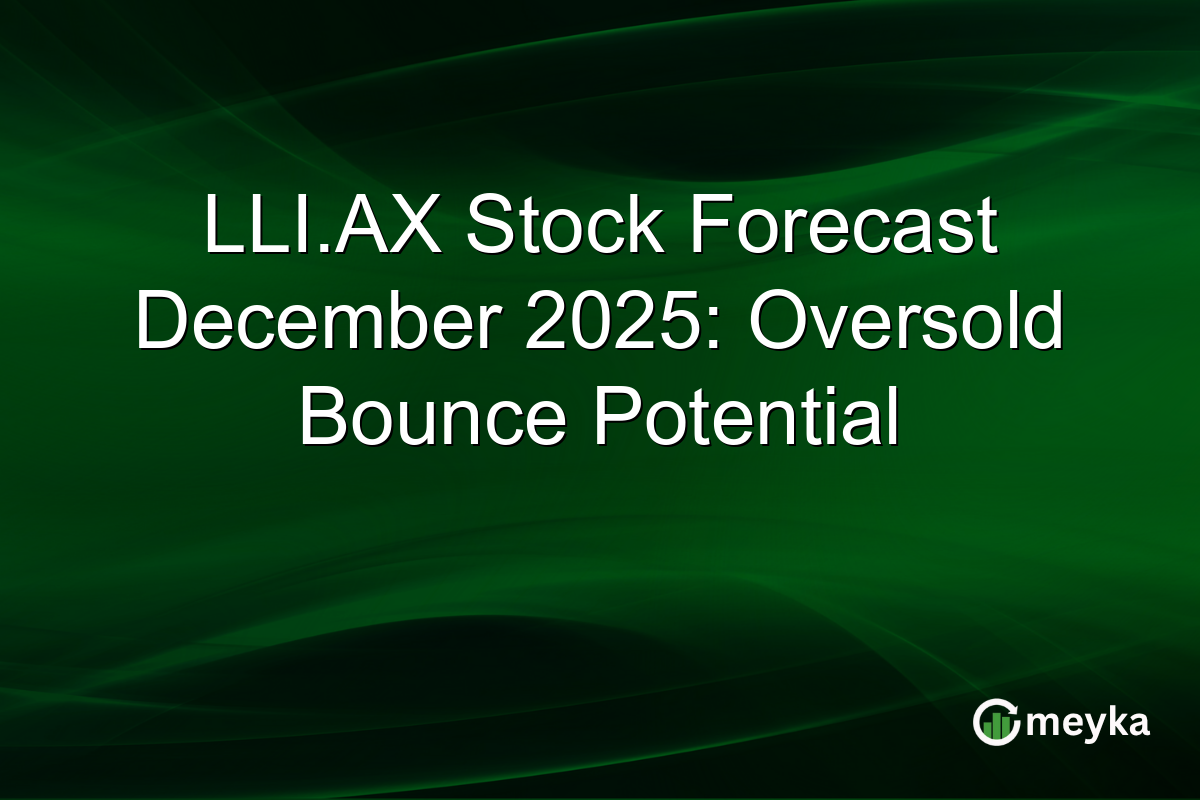 LLI.AX Stock Forecast December 2025: Oversold Bounce Potential

meyka